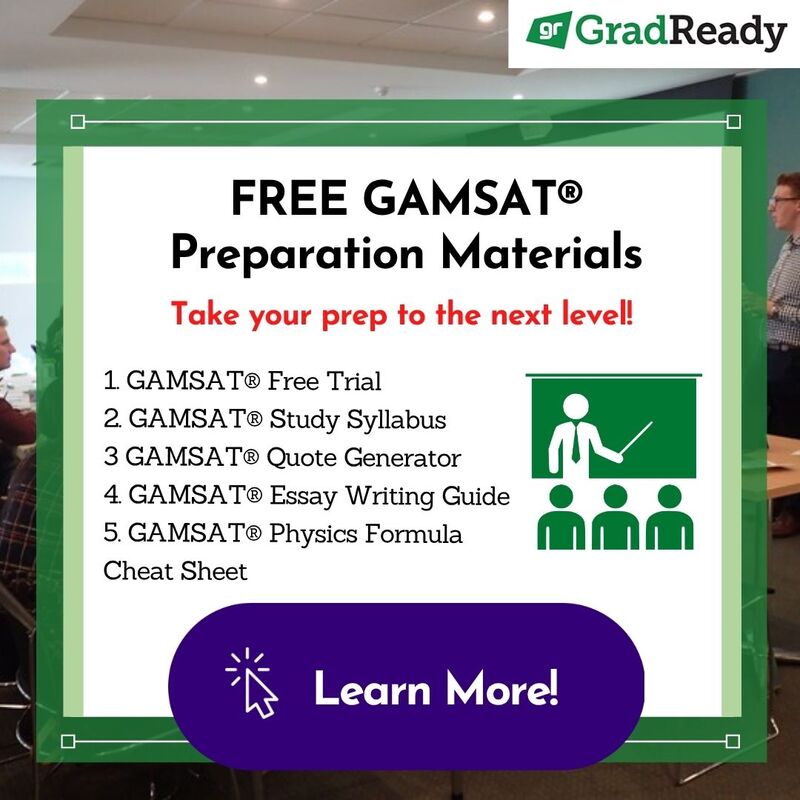 gr GradReady

FREE GAMSAT®
Preparation Materials

Take your prep to the next level!

1. GAMSAT® Free Trial
2. GAMSAT® Study Syllabus
3 GAMSAT® Quote Generator
4. GAMSAT® Essay Writing Guide
5. GAMSAT® Physics Formula Cheat Sheet

Learn More!